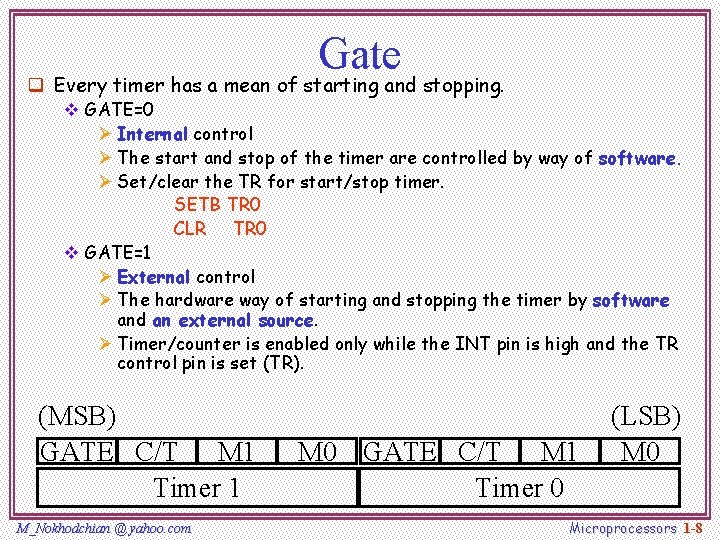 Gate

Every timer has a mean of starting and stopping.

GATE=0

Internal control

The start and stop of the timer are controlled by way of software.

Set/clear the TR for start/stop timer.

SETB TR0
CLR TR0

GATE=1

External control

The hardware way of starting and stopping the timer by software and an external source.

Timer/counter is enabled only while the INT pin is high and the TR control pin is set (TR).

(MSB) (LSB)

| GATE | C/T | M1 | M0 | GATE | C/T | M1 | M0 |
|---|---|---|---|---|---|---|---|
| Timer 1 | | | | Timer 0 | | | |

M_Nokhodchian @yahoo.com

Microprocessors 1-8